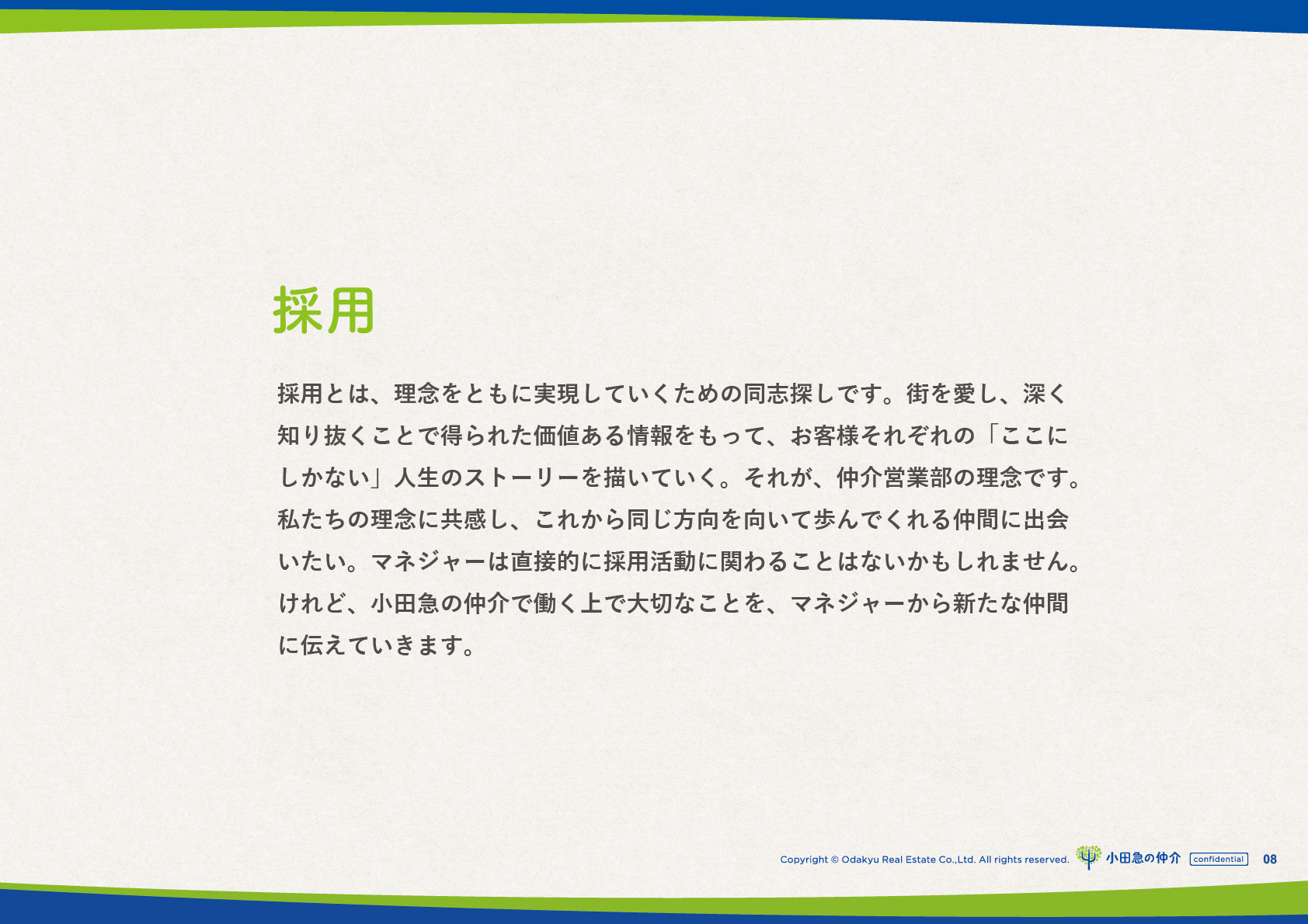 採用

採用とは、理念をともに実現していくための同志探しです。街を愛し、深く知り抜くことで得られた価値ある情報をもって、お客様それぞれの「ここにしかない」人生のストーリーを描いていく。それが、仲介営業部の理念です。私たちの理念に共感し、これから同じ方向を向いて歩んでくれる仲間に出会いたい。マネジャーは直接的に採用活動に関わることはないかもしれません。けれど、小田急の仲介で働く上で大切なことを、マネジャーから新たな仲間に伝えていきます。

Copyright © Odakyu Real Estate Co.,Ltd. All rights reserved. 小田急の仲介 confidential 08